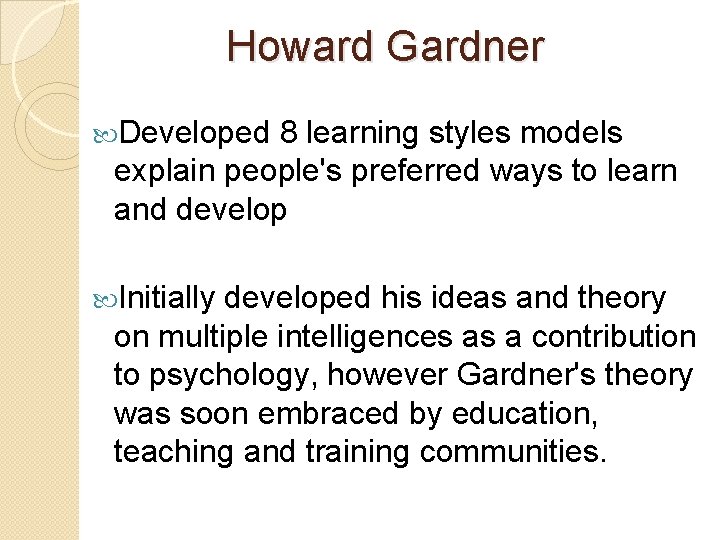 Howard Gardner

Developed 8 learning styles models explain people's preferred ways to learn and develop

Initially developed his ideas and theory on multiple intelligences as a contribution to psychology, however Gardner's theory was soon embraced by education, teaching and training communities.